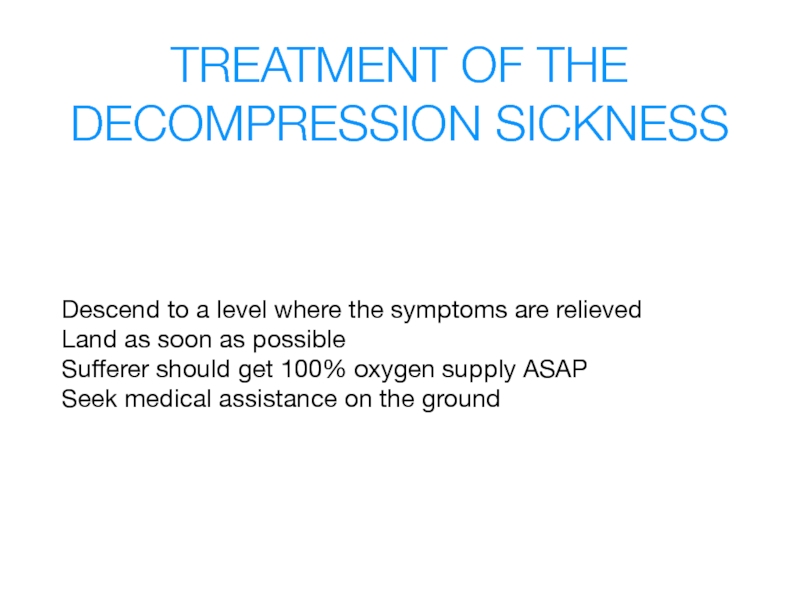 TREATMENT OF THE DECOMPRESSION SICKNESS

Descend to a level where the symptoms are relieved
Land as soon as possible
Sufferer should get 100% oxygen supply ASAP
Seek medical assistance on the ground